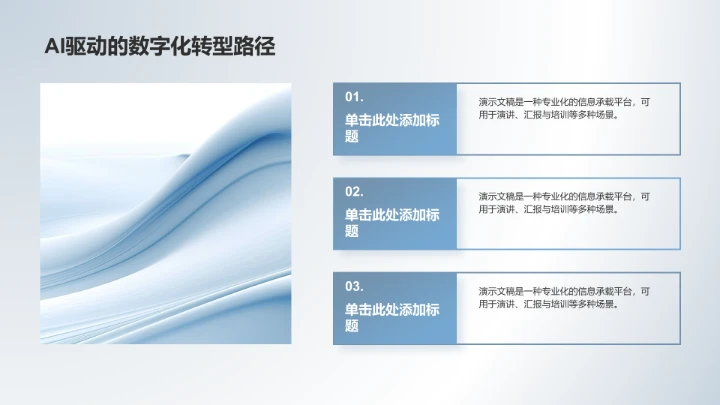 AI驱动的数字化转型路径

01.
单击此处添加标题

演示文稿是一种专业化的信息承载平台，可用于演讲、汇报与培训等多种场景。

02.
单击此处添加标题

演示文稿是一种专业化的信息承载平台，可用于演讲、汇报与培训等多种场景。

03.
单击此处添加标题

演示文稿是一种专业化的信息承载平台，可用于演讲、汇报与培训等多种场景。